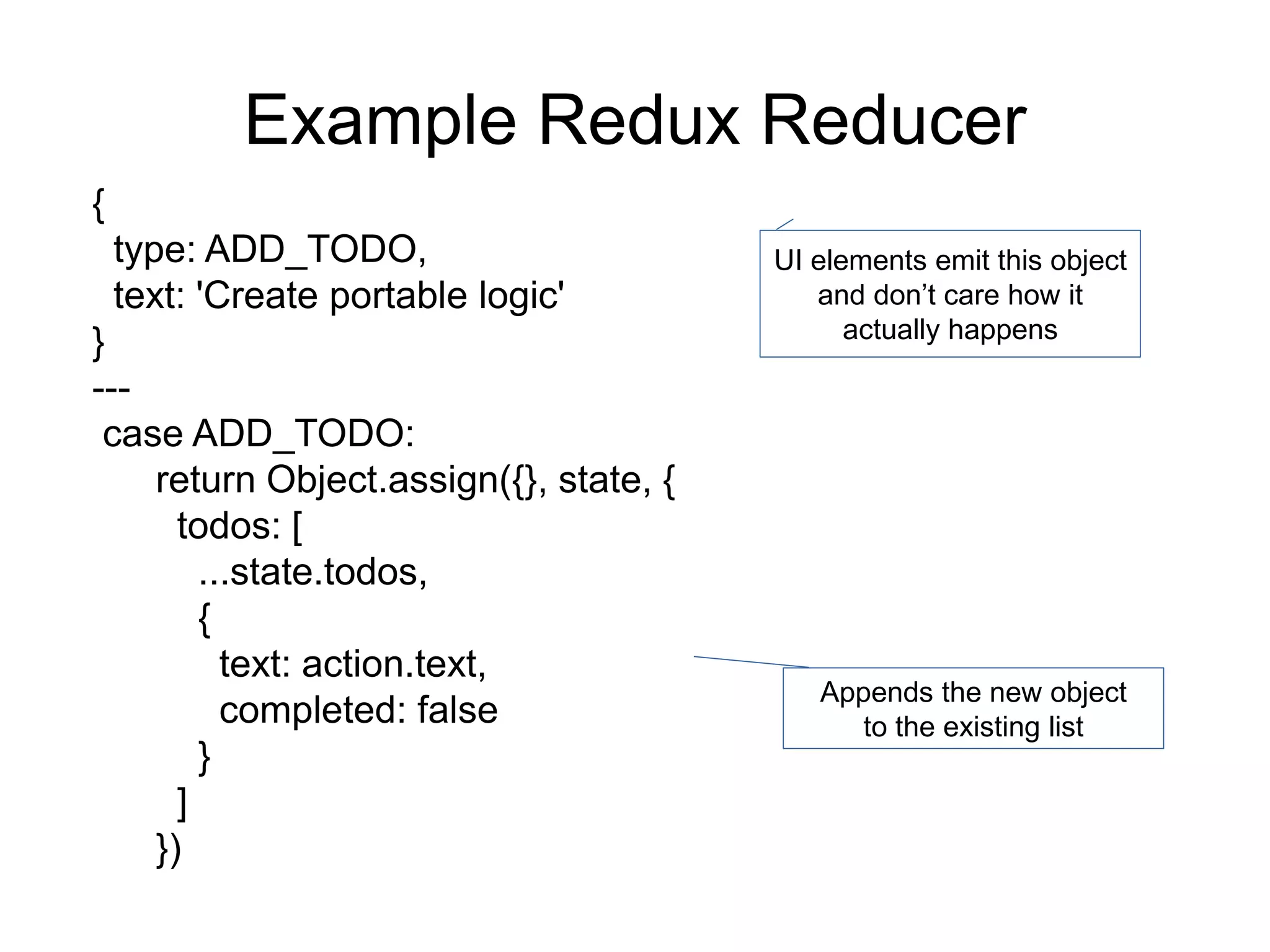 Example Redux Reducer

{
  type: ADD_TODO,
  text: 'Create portable logic'
}
---
 case ADD_TODO:
      return Object.assign({}, state, {
        todos: [
          ...state.todos,
          {
            text: action.text,
            completed: false
          }
        ]
      })

UI elements emit this object and don’t care how it actually happens

Appends the new object to the existing list